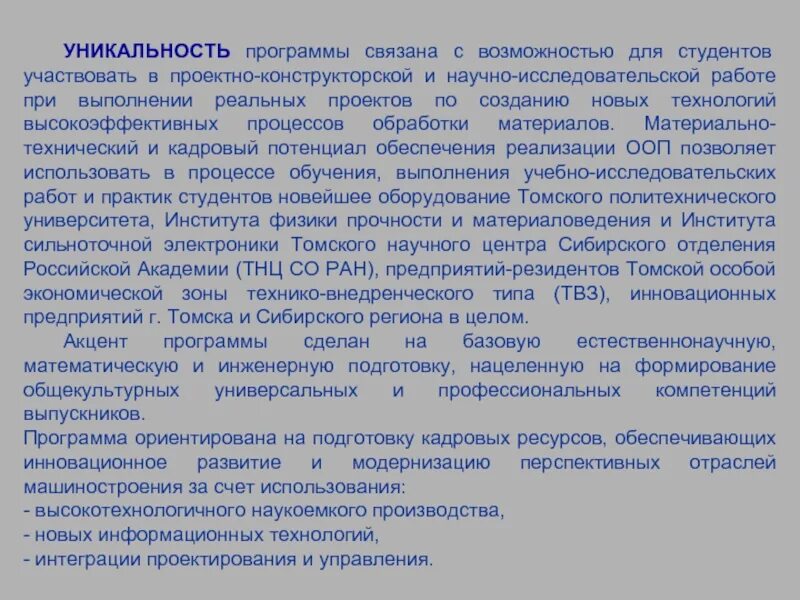 УНИКАЛЬНОСТЬ программы связана с возможностью для студентов участвовать в проектно-конструкторской и научно-исследовательской работе при выполнении реальных проектов по созданию новых технологий высокоэффективных процессов обработки материалов. Материально-технический и кадровый потенциал обеспечения реализации ООП позволяет использовать в процессе обучения, выполнения учебно-исследовательских работ и практик студентов новейшее оборудование Томского политехнического университета, Института физики прочности и материаловедения и Института сильноточной электроники Томского научного центра Сибирского отделения Российской Академии (ТНЦ СО РАН), предприятий-резидентов Томской особой экономической зоны технико-внедренческого типа (ТВЗ), инновационных предприятий г. Томска и Сибирского региона в целом.

Акцент программы сделан на базовую естественнонаучную, математическую и инженерную подготовку, нацеленную на формирование общекультурных универсальных и профессиональных компетенций выпускников.

Программа ориентирована на подготовку кадровых ресурсов, обеспечивающих инновационное развитие и модернизацию перспективных отраслей машиностроения за счет использования:
- высокотехнологичного наукоемкого производства,
- новых информационных технологий,
- интеграции проектирования и управления.